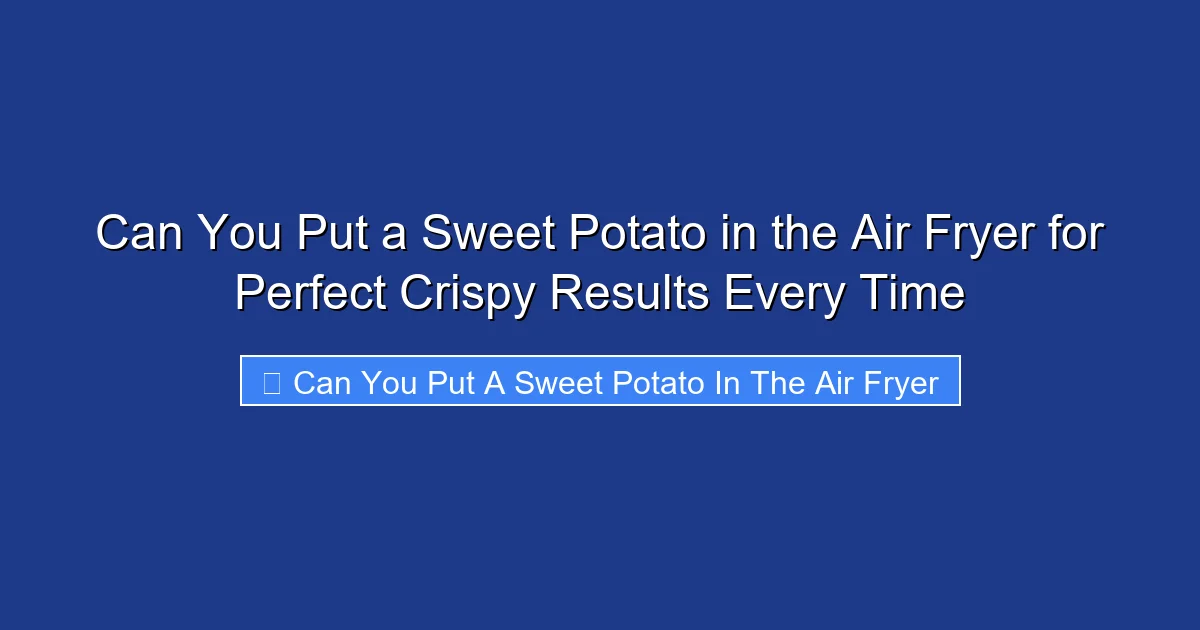 Can You Put a Sweet Potato in the Air Fryer for Perfect Crispy Results Every Time

Can You Put A Sweet Potato In The Air Fryer